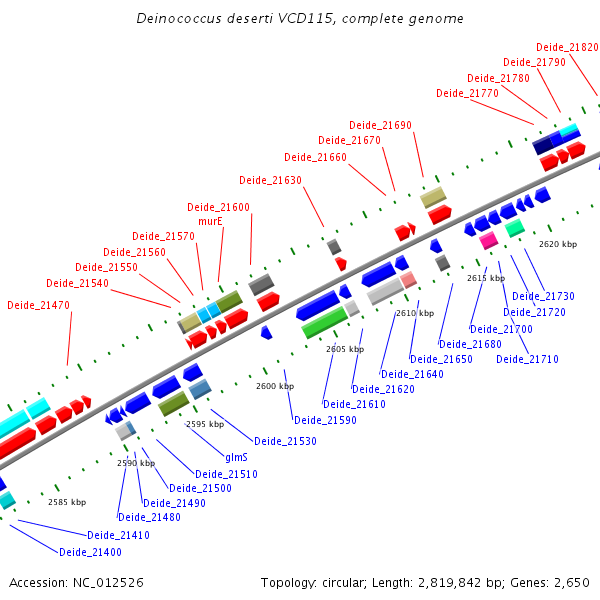 Deinococcus deserti VCD115, complete genome

Deide_21820
Deide_21790
Deide_21780
Deide_21770
Deide_21690
Deide_21670
Deide_21660
Deide_21630
Deide_21600
murE
Deide_21570
Deide_21560
Deide_21550
Deide_21540
Deide_21470

2620 kbp
2615 kbp
2610 kbp
2605 kbp
2600 kbp
2595 kbp
2590 kbp
2585 kbp

Deide_21730
Deide_21720
Deide_21700
Deide_21710
Deide_21680
Deide_21650
Deide_21640
Deide_21620
Deide_21610
Deide_21590
Deide_21530
glmS
Deide_21510
Deide_21500
Deide_21490
Deide_21480
Deide_21410
Deide_21400

Accession: NC_012526

Topology: circular; Length: 2,819,842 bp; Genes: 2,650